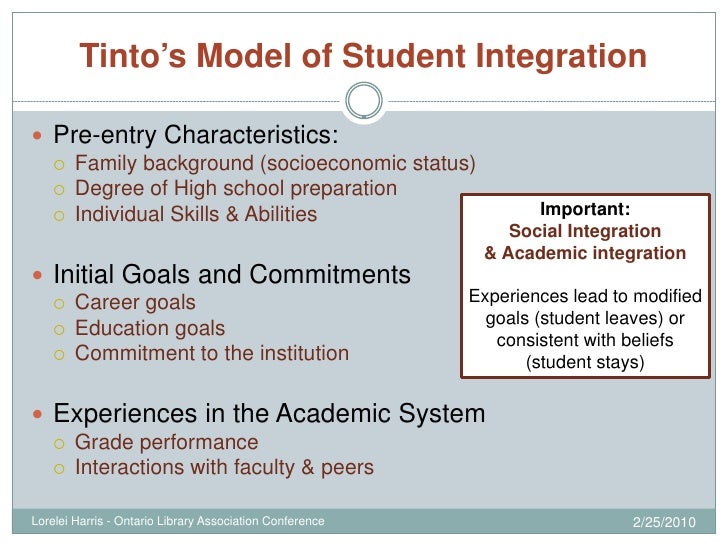 Tinto's Model of Student Integration

- Pre-entry Characteristics:
  - Family background (socioeconomic status)
  - Degree of High school preparation
  - Individual Skills & Abilities

- Initial Goals and Commitments
  - Career goals
  - Education goals
  - Commitment to the institution

- Experiences in the Academic System
  - Grade performance
  - Interactions with faculty & peers

Important:
Social Integration
& Academic integration

Experiences lead to modified goals (student leaves) or consistent with beliefs (student stays)

Lorelei Harris - Ontario Library Association Conference

2/25/2010